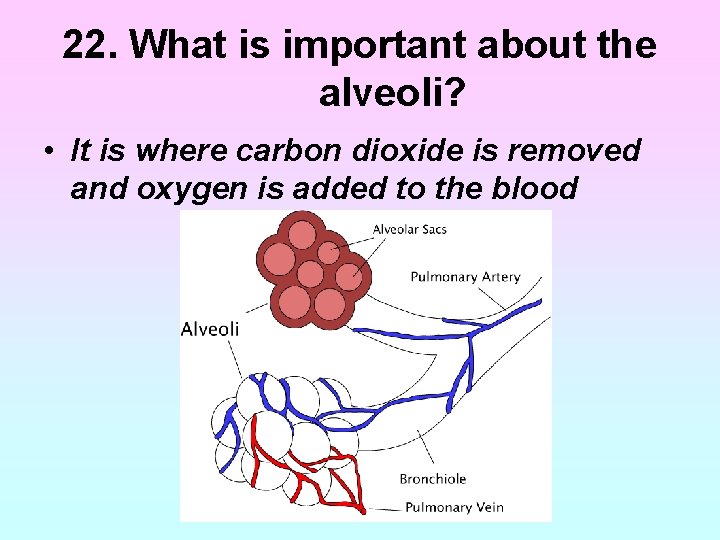 22. What is important about the alveoli?

• It is where carbon dioxide is removed and oxygen is added to the blood

Alveolar Sacs

Pulmonary Artery

Alveoli

Bronchiole

Pulmonary Vein